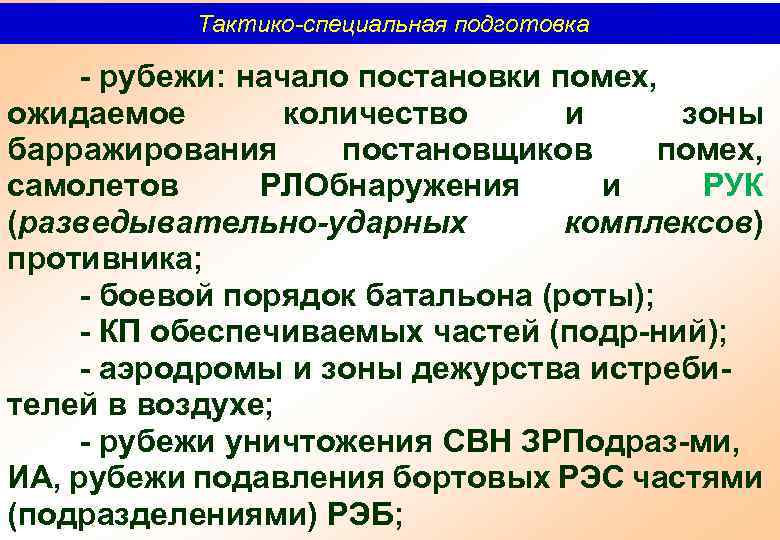 Тактико-специальная подготовка

- рубежи: начало постановки помех, ожидаемое количество и зоны барражирования постановщиков помех, самолетов РЛОбнаружения и РУК (разведывательно-ударных комплексов) противника;

- боевой порядок батальона (роты);

- КП обеспечиваемых частей (подр-ний);

- аэродромы и зоны дежурства истребителей в воздухе;

- рубежи уничтожения СВН ЗРПодраз-ми, ИА, рубежи подавления бортовых РЭС частями (подразделениями) РЭБ;